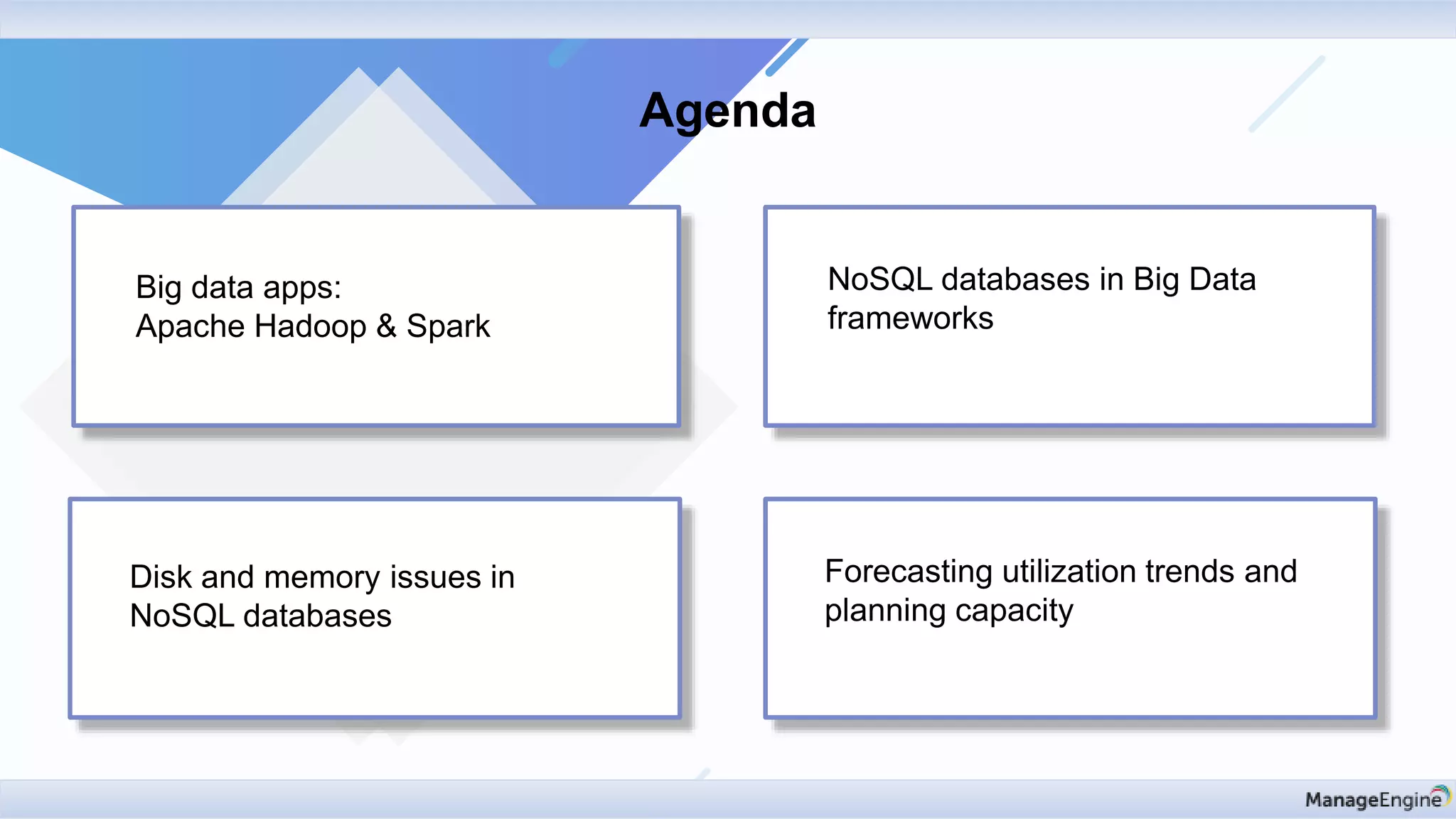 Agenda

Big data apps:
Apache Hadoop & Spark

NoSQL databases in Big Data frameworks

Disk and memory issues in NoSQL databases

Forecasting utilization trends and planning capacity

ManageEngine